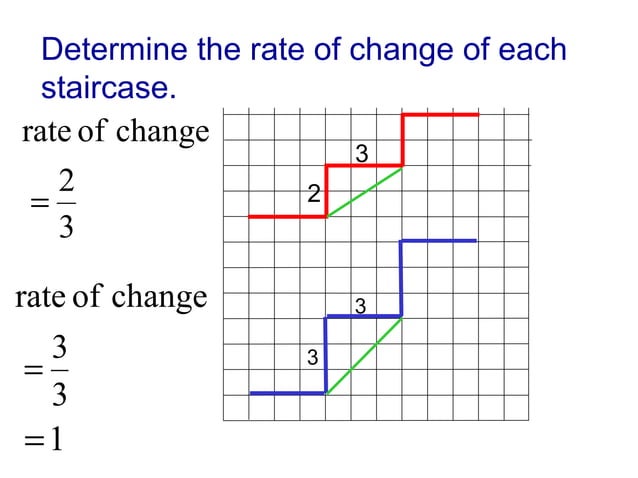 Determine the rate of change of each staircase.

rate of change
$=\frac{2}{3}$

3
2

rate of change
$=\frac{3}{3}$
$=1$

3
3